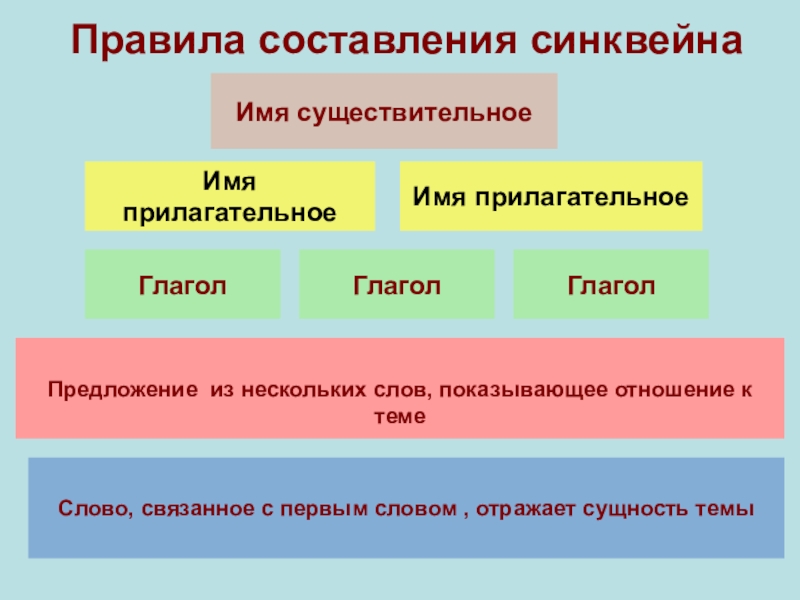 Правила составления синквейна

Имя существительное

Имя прилагательное

Имя прилагательное

Глагол

Глагол

Глагол

Предложение  из нескольких слов, показывающее отношение к теме

Слово, связанное с первым словом , отражает сущность темы